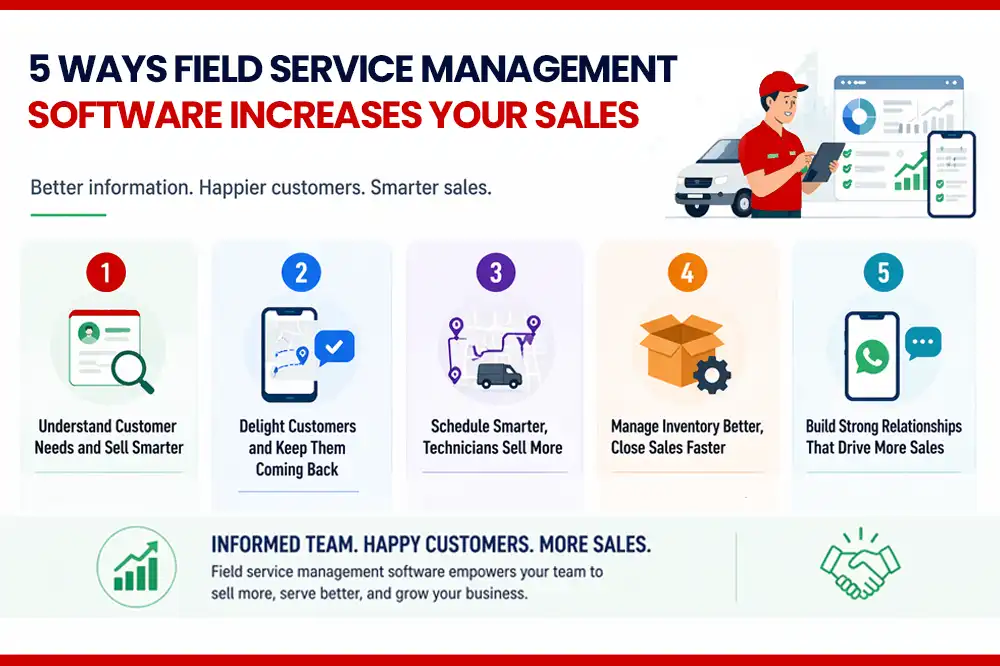 5 WAYS FIELD SERVICE MANAGEMENT SOFTWARE INCREASES YOUR SALES

Better information. Happier customers. Smarter sales.

1
Understand Customer Needs and Sell Smarter

2
Delight Customers and Keep Them Coming Back

3
Schedule Smarter, Technicians Sell More

4
Manage Inventory Better, Close Sales Faster

5
Build Strong Relationships That Drive More Sales

INFORMED TEAM. HAPPY CUSTOMERS. MORE SALES.
Field service management software empowers your team to sell more, serve better, and grow your business.